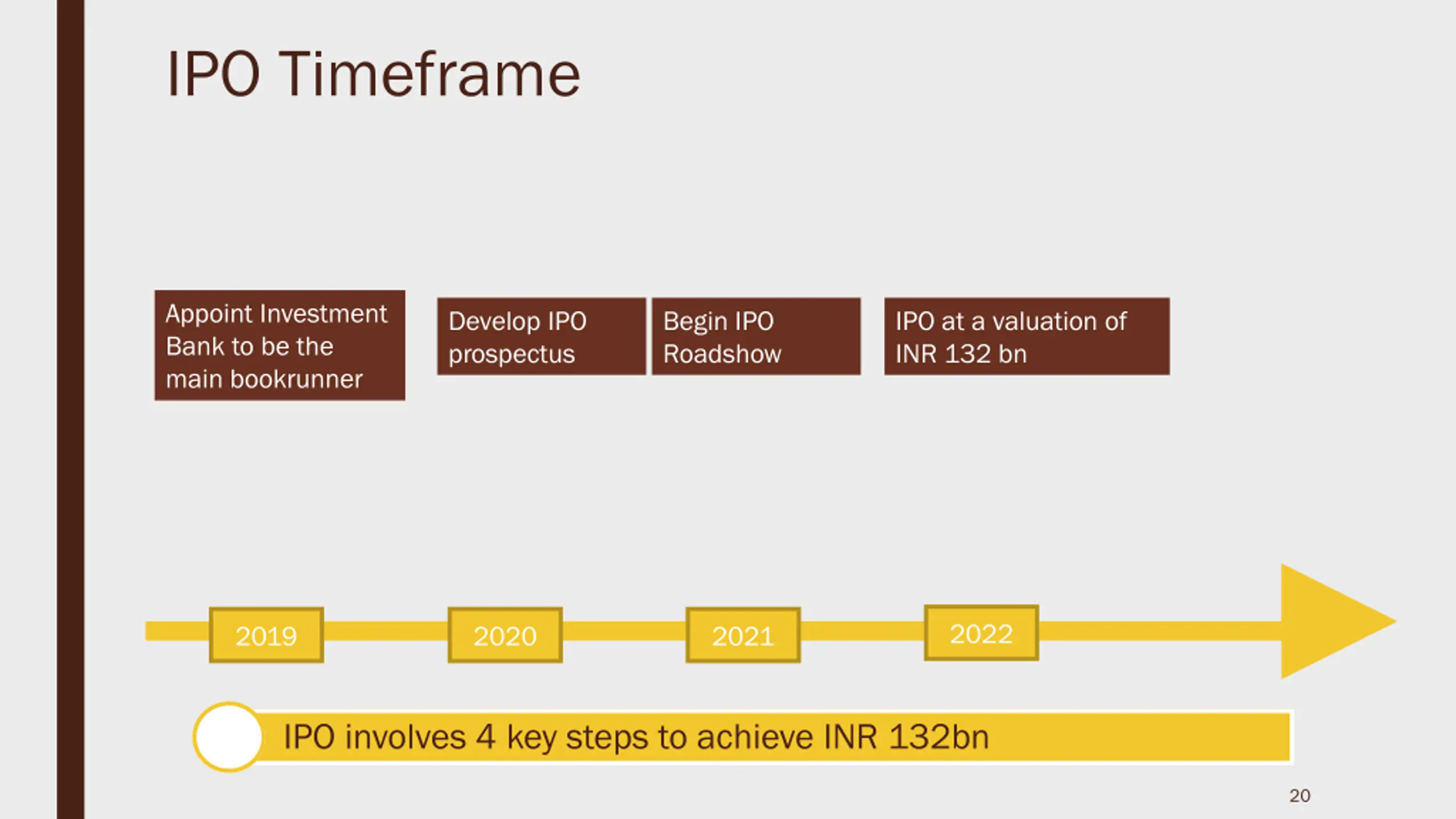 IPO Timeframe

Appoint Investment Bank to be the main bookrunner

Develop IPO prospectus

Begin IPO Roadshow

IPO at a valuation of INR 132 bn

2019

2020

2021

2022

IPO involves 4 key steps to achieve INR 132bn

20